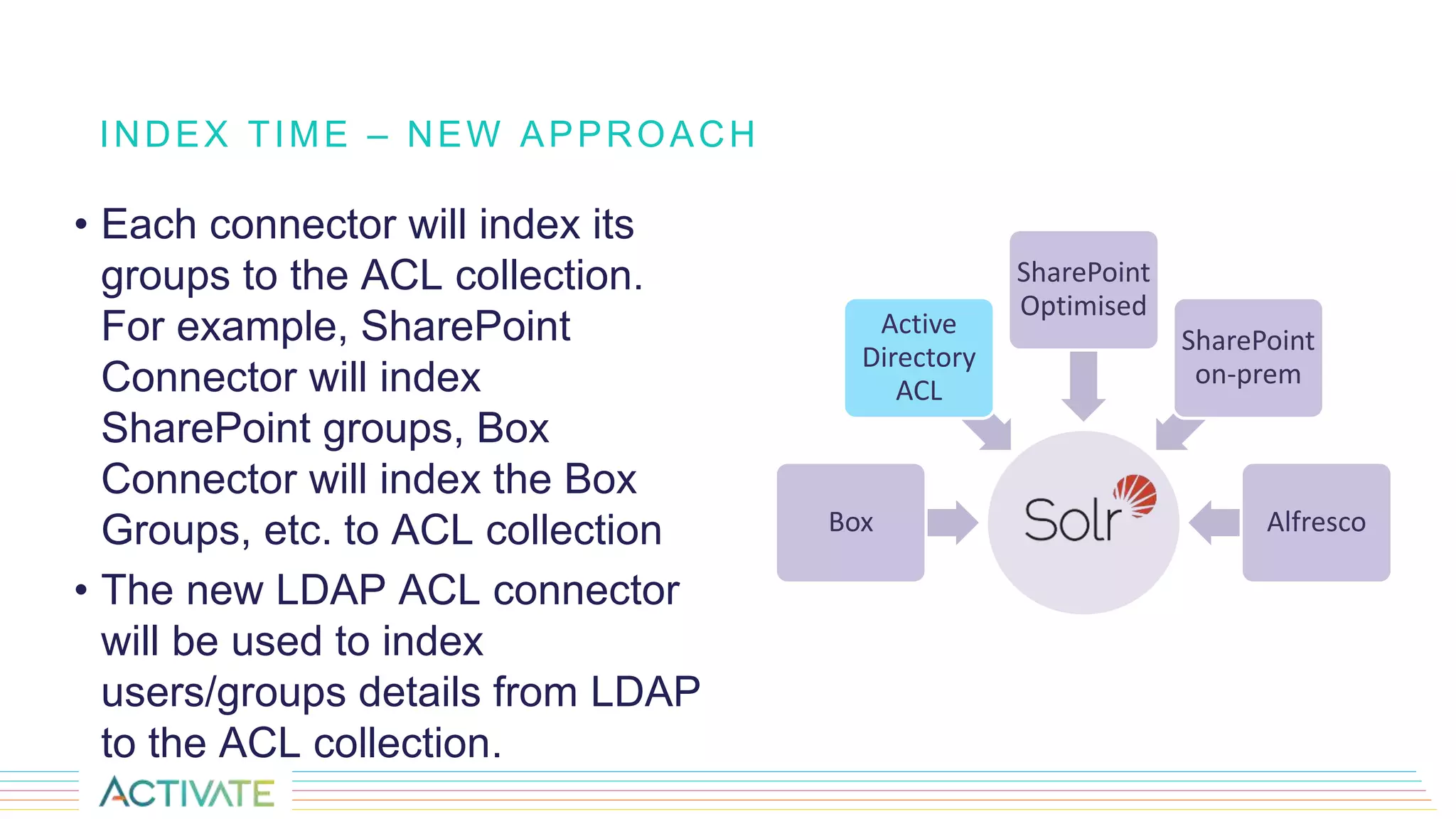 INDEX TIME – NEW APPROACH

• Each connector will index its groups to the ACL collection. For example, SharePoint Connector will index SharePoint groups, Box Connector will index the Box Groups, etc. to ACL collection

• The new LDAP ACL connector will be used to index users/groups details from LDAP to the ACL collection.

SharePoint Optimised

Active Directory ACL

SharePoint on-prem

Box

Solr

Alfresco

ACTIVATE